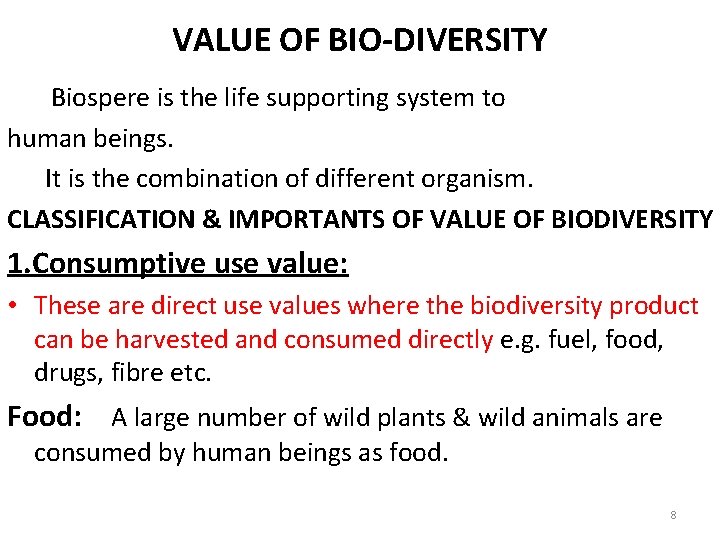 VALUE OF BIO-DIVERSITY

Biospere is the life supporting system to human beings.

It is the combination of different organism.

CLASSIFICATION & IMPORTANTS OF VALUE OF BIODIVERSITY

1.Consumptive use value:

• These are direct use values where the biodiversity product can be harvested and consumed directly e.g. fuel, food, drugs, fibre etc.

Food: A large number of wild plants & wild animals are consumed by human beings as food.

8